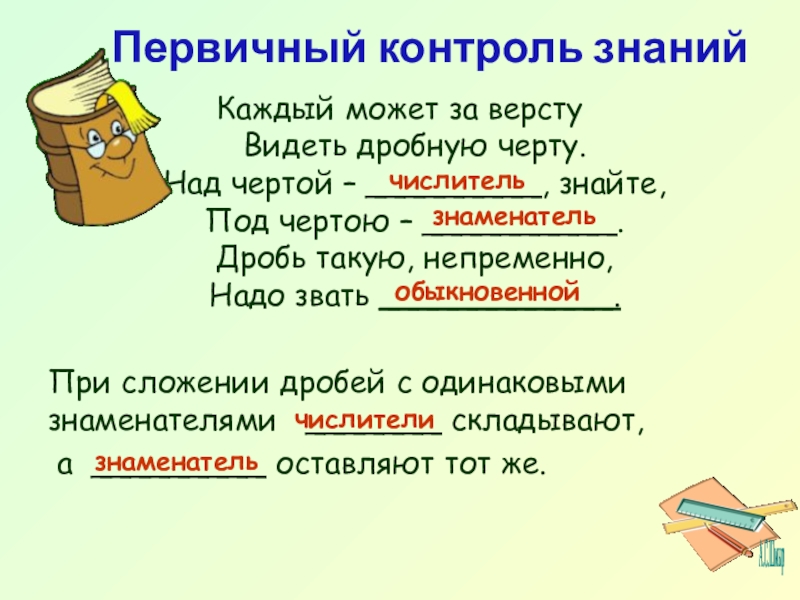 Первичный контроль знаний

Каждый может за версту
Видеть дробную черту.
Над чертой – числитель, знайте,
Под чертою – знаменатель.
Дробь такую, непременно,
Надо звать обыкновенной.

При сложении дробей с одинаковыми знаменателями числители складывают,
а знаменатель оставляют тот же.